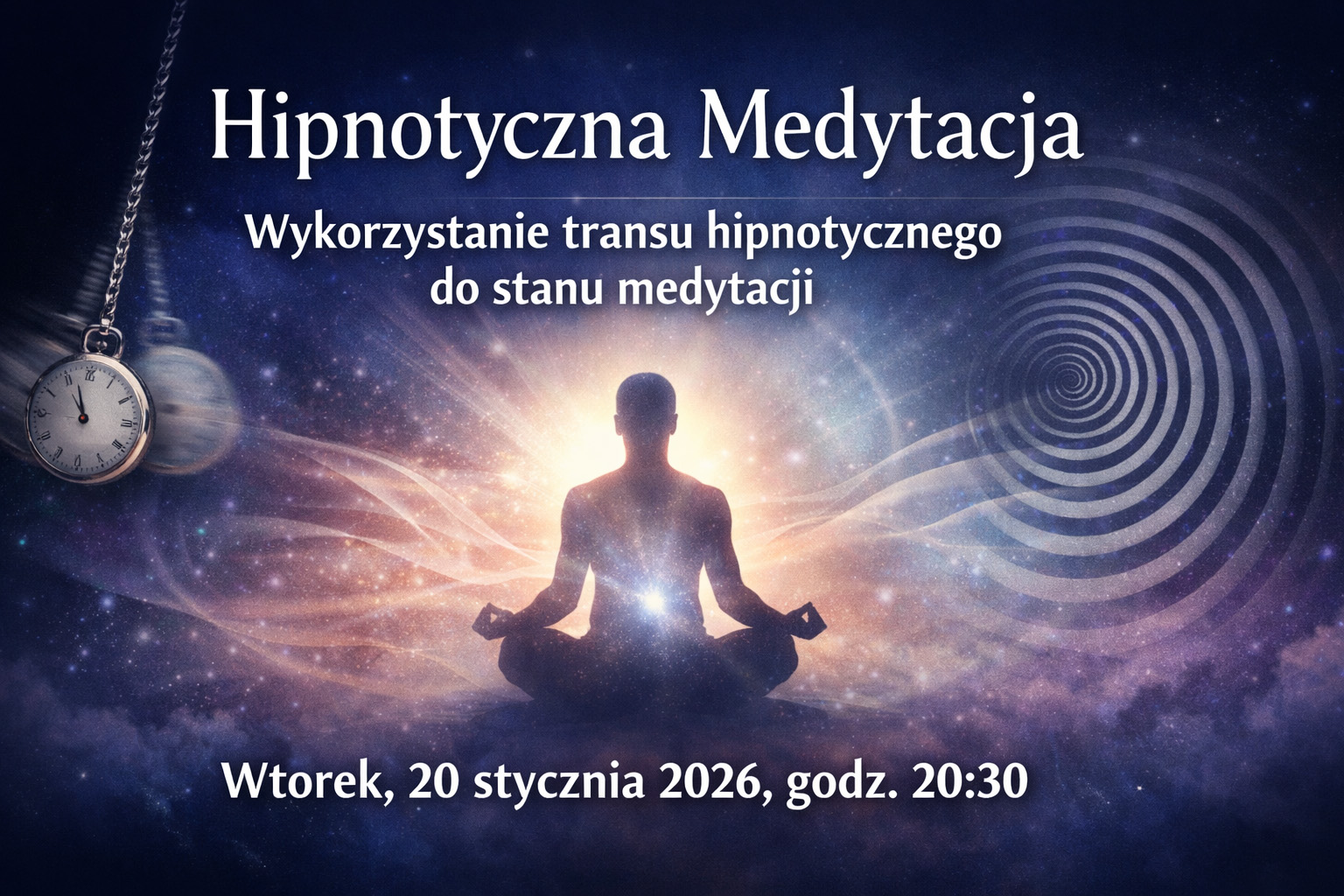 Hipnotyczna Medytacja

Wykorzystanie transu hipnotycznego do stanu medytacji

Wtorek, 20 stycznia 2026, godz. 20:30